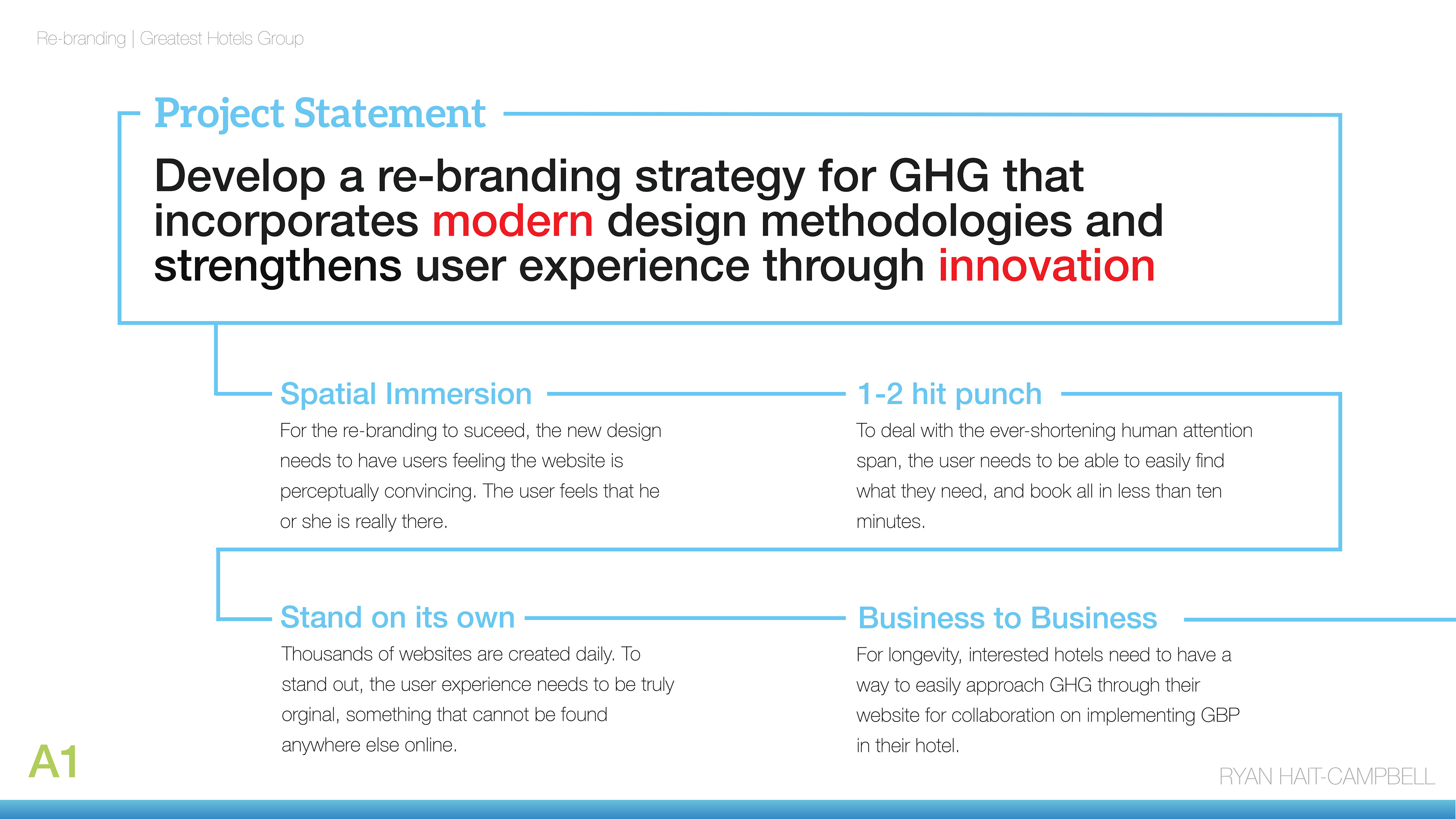 Re-branding | Greatest Hotels Group

Project Statement

Develop a re-branding strategy for GHG that incorporates modern design methodologies and strengthens user experience through innovation

Spatial Immersion

For the re-branding to suceed, the new design needs to have users feeling the website is perceptually convincing. The user feels that he or she is really there.

1-2 hit punch

To deal with the ever-shortening human attention span, the user needs to be able to easily find what they need, and book all in less than ten minutes.

Stand on its own

Thousands of websites are created daily. To stand out, the user experience needs to be truly orginal, something that cannot be found anywhere else online.

Business to Business

For longevity, interested hotels need to have a way to easily approach GHG through their website for collaboration on implementing GBP in their hotel.

A1

RYAN HAIT-CAMPBELL